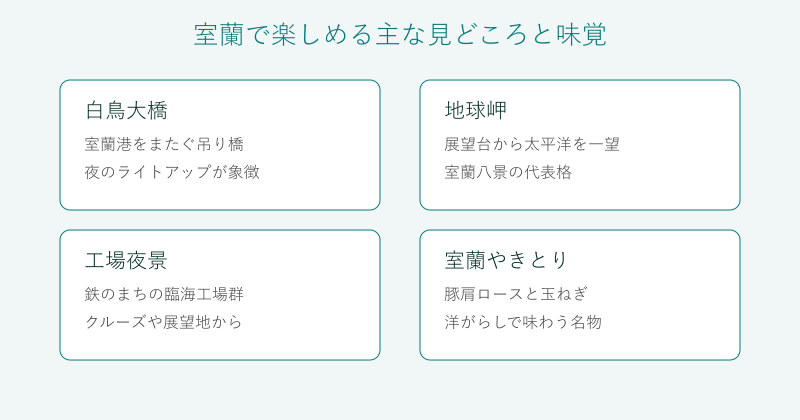 室蘭で楽しめる主な見どころと味覚

白鳥大橋
室蘭港をまたぐ吊り橋
夜のライトアップが象徴

地球岬
展望台から太平洋を一望
室蘭八景の代表格

工場夜景
鉄のまちの臨海工場群
クルーズや展望地から

室蘭やきとり
豚肩ロースと玉ねぎ
洋がらしで味わう名物